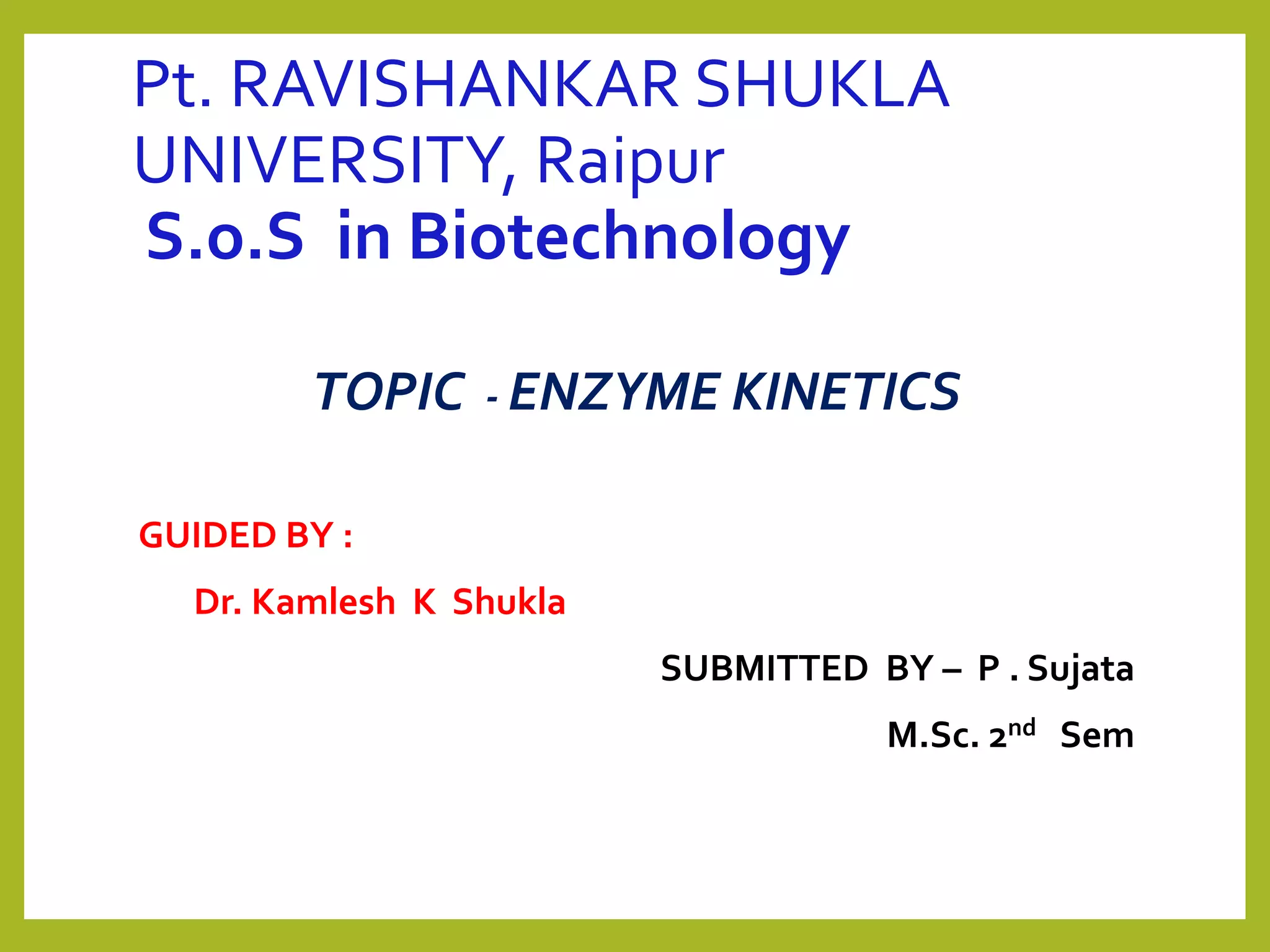 Pt. RAVISHANKAR SHUKLA UNIVERSITY, Raipur
S.o.S in Biotechnology

TOPIC - ENZYME KINETICS

GUIDED BY :
Dr. Kamlesh K Shukla

SUBMITTED BY – P . Sujata
M.Sc. 2$^{nd}$ Sem